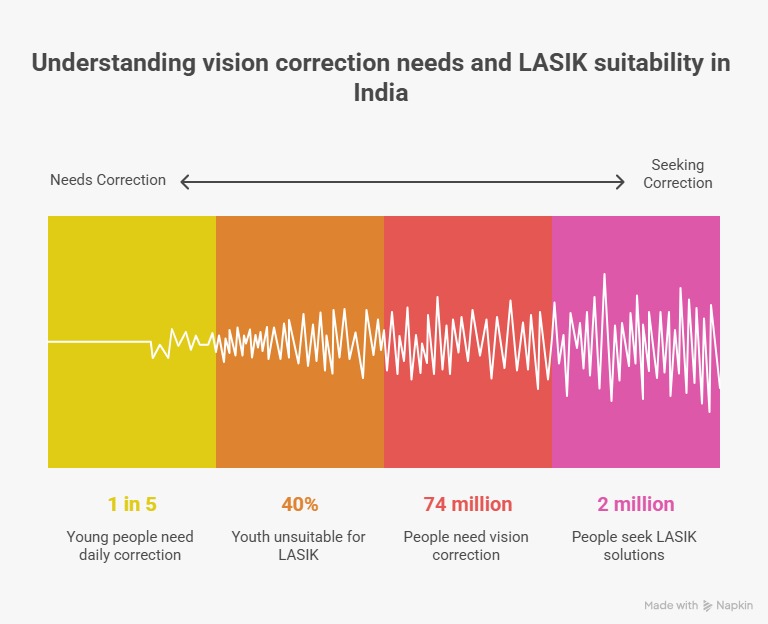 Understanding vision correction needs and LASIK suitability in India

Needs Correction

Seeking Correction

1 in 5

Young people need daily correction

40%

Youth unsuitable for LASIK

74 million

People need vision correction

2 million

People seek LASIK solutions

Made with Napkin